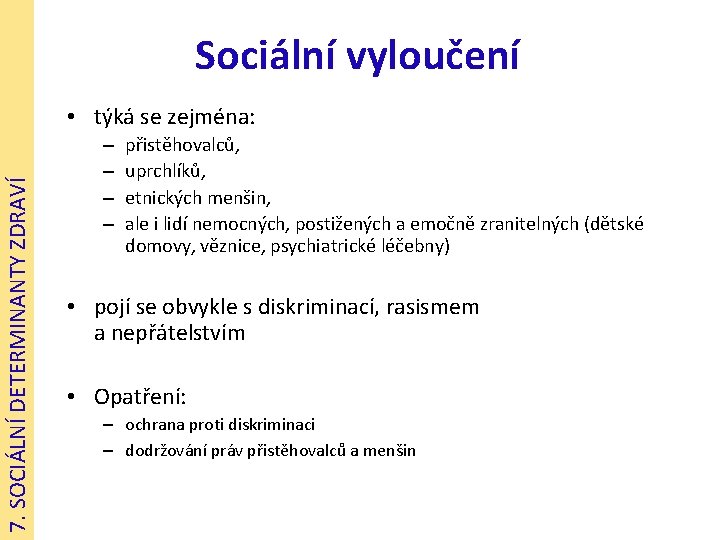 7. SOCIÁLNÍ DETERMINANTY ZDRAVÍ

Sociální vyloučení

• týká se zejména:
– přistěhovalců,
– uprchlíků,
– etnických menšin,
– ale i lidí nemocných, postižených a emočně zranitelných (dětské domovy, věznice, psychiatrické léčebny)

• pojí se obvykle s diskriminací, rasismem a nepřátelstvím

• Opatření:
– ochrana proti diskriminaci
– dodržování práv přistěhovalců a menšin